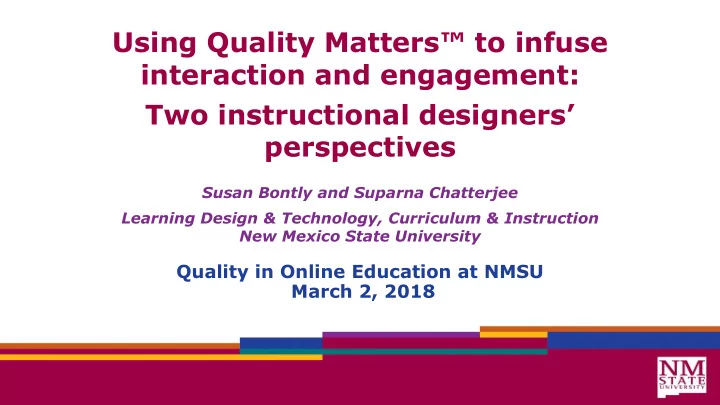 Using Quality Matters™ to infuse interaction and engagement:
Two instructional designers' perspectives

Susan Bontly and Suparna Chatterjee

Learning Design & Technology, Curriculum & Instruction
New Mexico State University

Quality in Online Education at NMSU
March 2, 2018

NM STATE UNIVERSITY